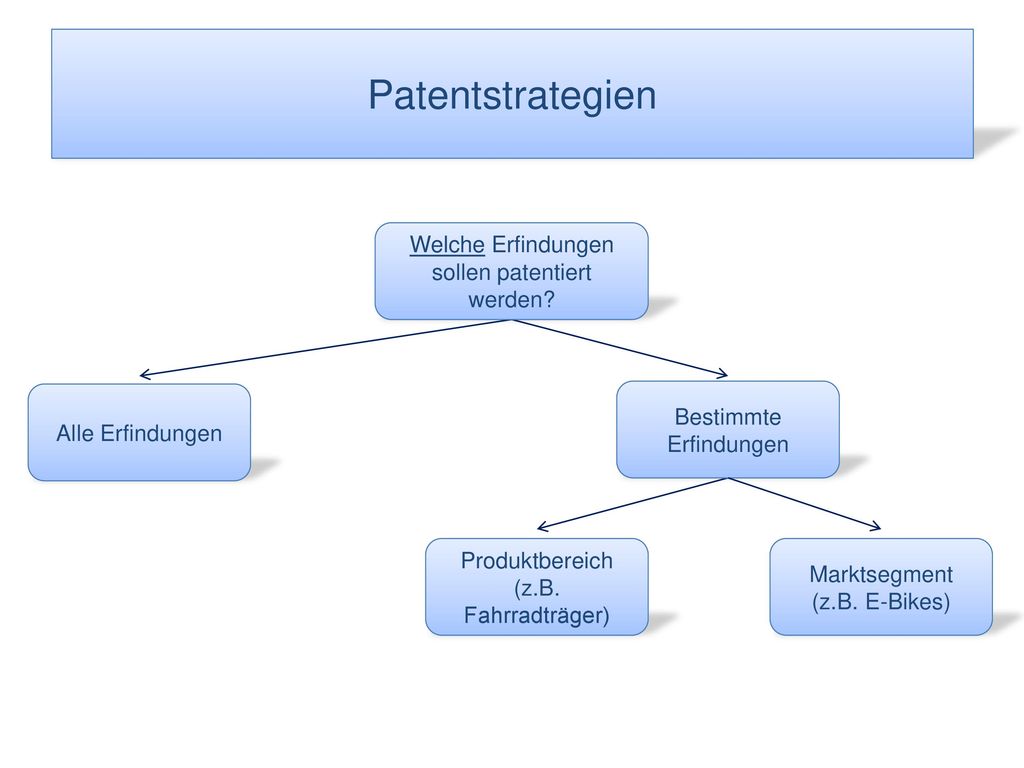 Patentstrategien

Welche Erfindungen sollen patentiert werden?

Alle Erfindungen

Bestimmte Erfindungen

Produktbereich (z.B. Fahrradträger)

Marktsegment (z.B. E-Bikes)